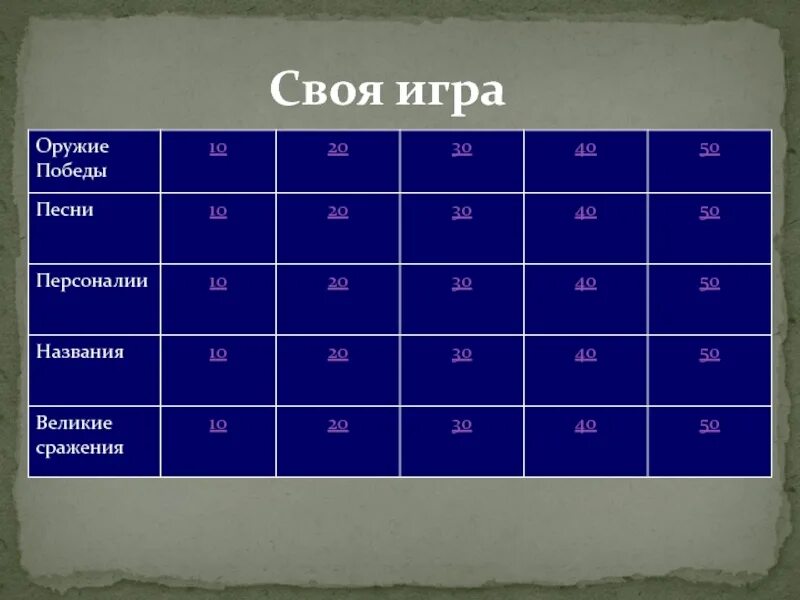 Своя игра

| Оружие Победы | 10 | 20 | 30 | 40 | 50 |
|---|---|---|---|---|---|
| Песни | 10 | 20 | 30 | 40 | 50 |
| Персоналии | 10 | 20 | 30 | 40 | 50 |
| Названия | 10 | 20 | 30 | 40 | 50 |
| Великие сражения | 10 | 20 | 30 | 40 | 50 |